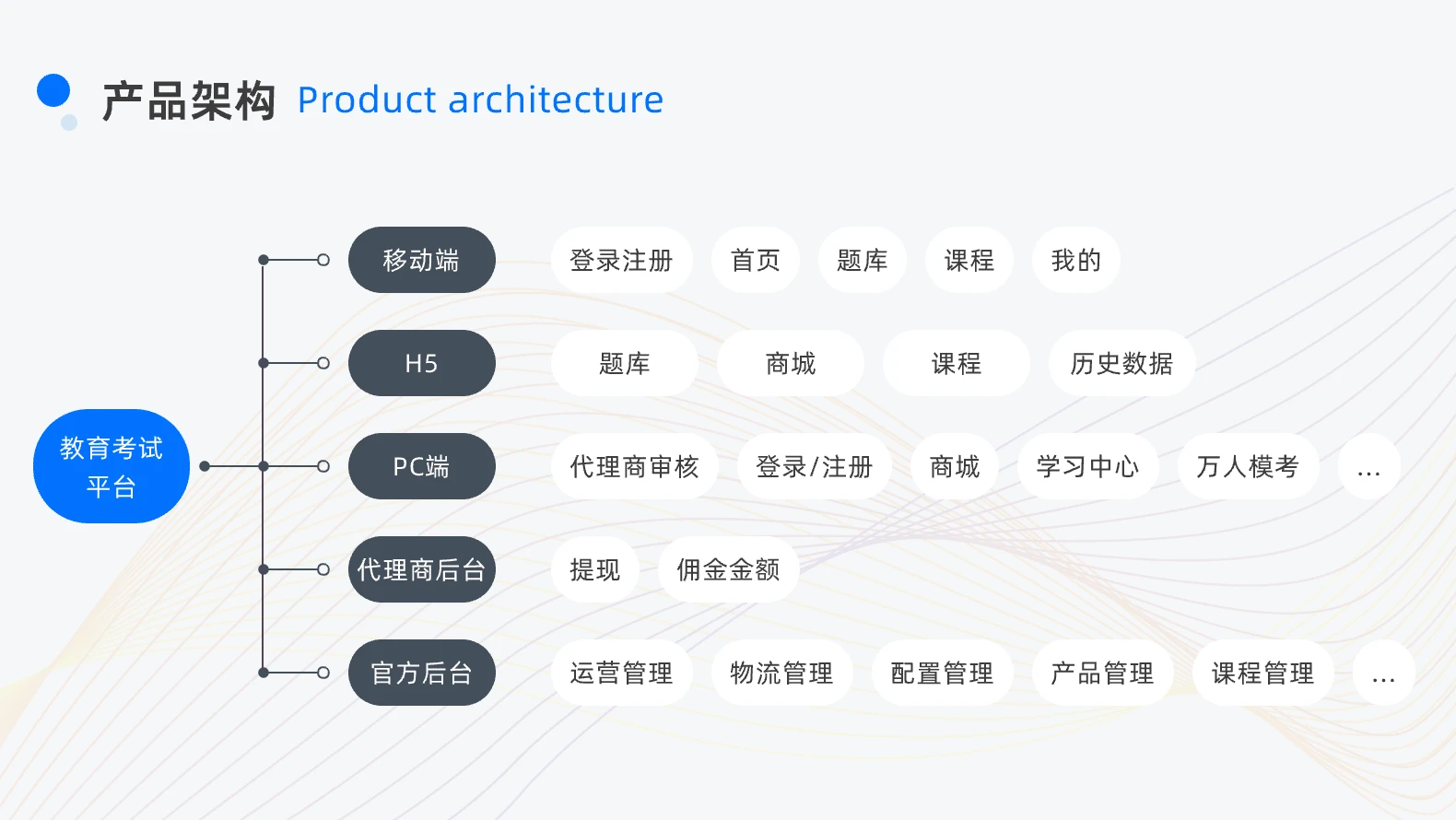 产品架构 Product architecture

教育考试平台

移动端
登录注册 首页 题库 课程 我的

H5
题库 商城 课程 历史数据

PC端
代理商审核 登录/注册 商城 学习中心 万人模考 ...

代理商后台
提现 佣金金额

官方后台
运营管理 物流管理 配置管理 产品管理 课程管理 ...